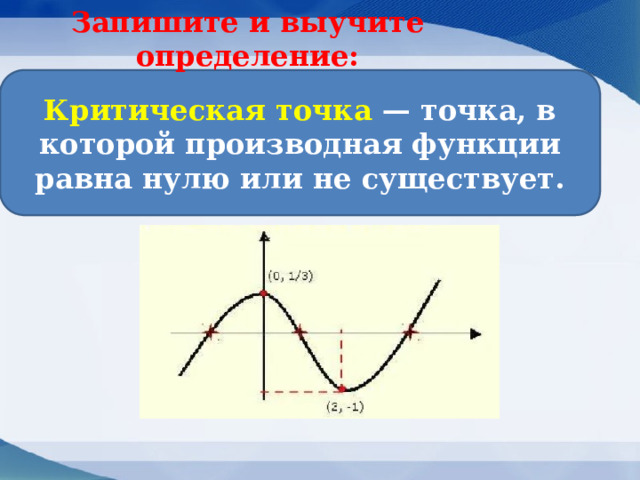 Запишите и выучите определение:

Критическая точка — точка, в которой производная функции равна нулю или не существует.

(0, 1/3)

(2, -1)